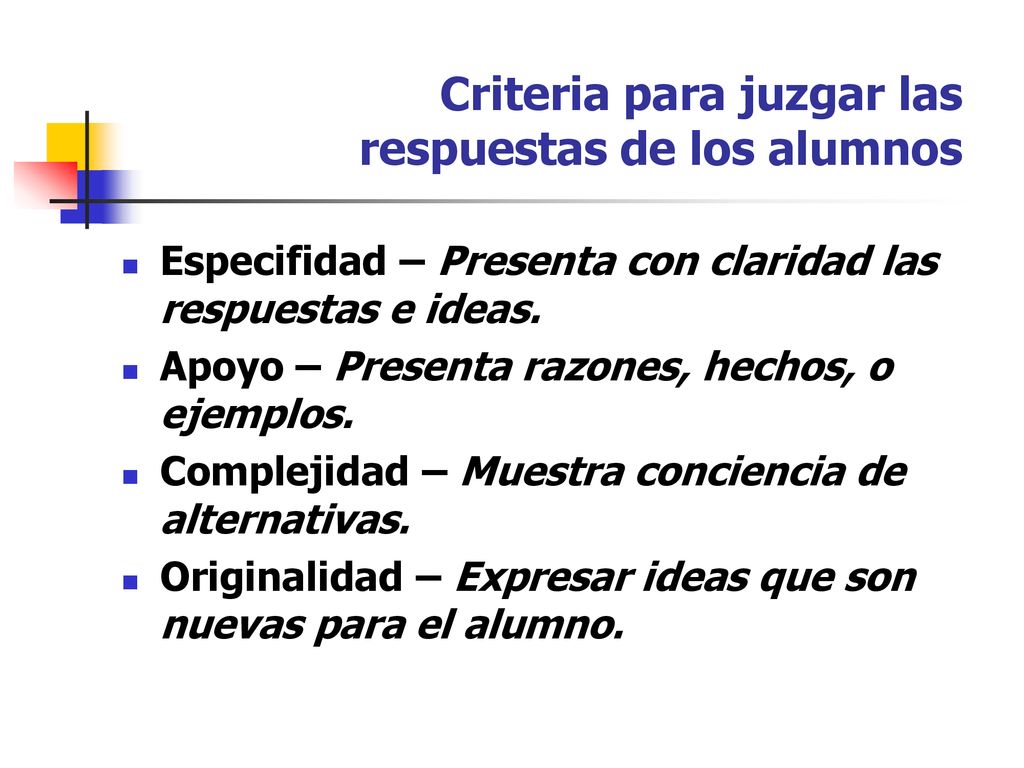 Criteria para juzgar las respuestas de los alumnos

Especifidad – Presenta con claridad las respuestas e ideas.

Apoyo – Presenta razones, hechos, o ejemplos.

Complejidad – Muestra conciencia de alternativas.

Originalidad – Expresar ideas que son nuevas para el alumno.